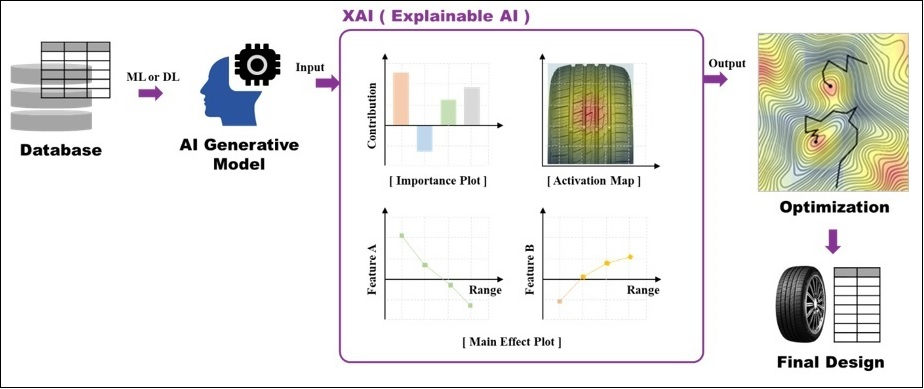 Database

ML or DL

AI Generative Model

Input

XAI ( Explainable AI )

Contribution

[ Importance Plot ]

[ Activation Map ]

Feature A

Range

Feature B

Range

[ Main Effect Plot ]

Output

Optimization

Final Design